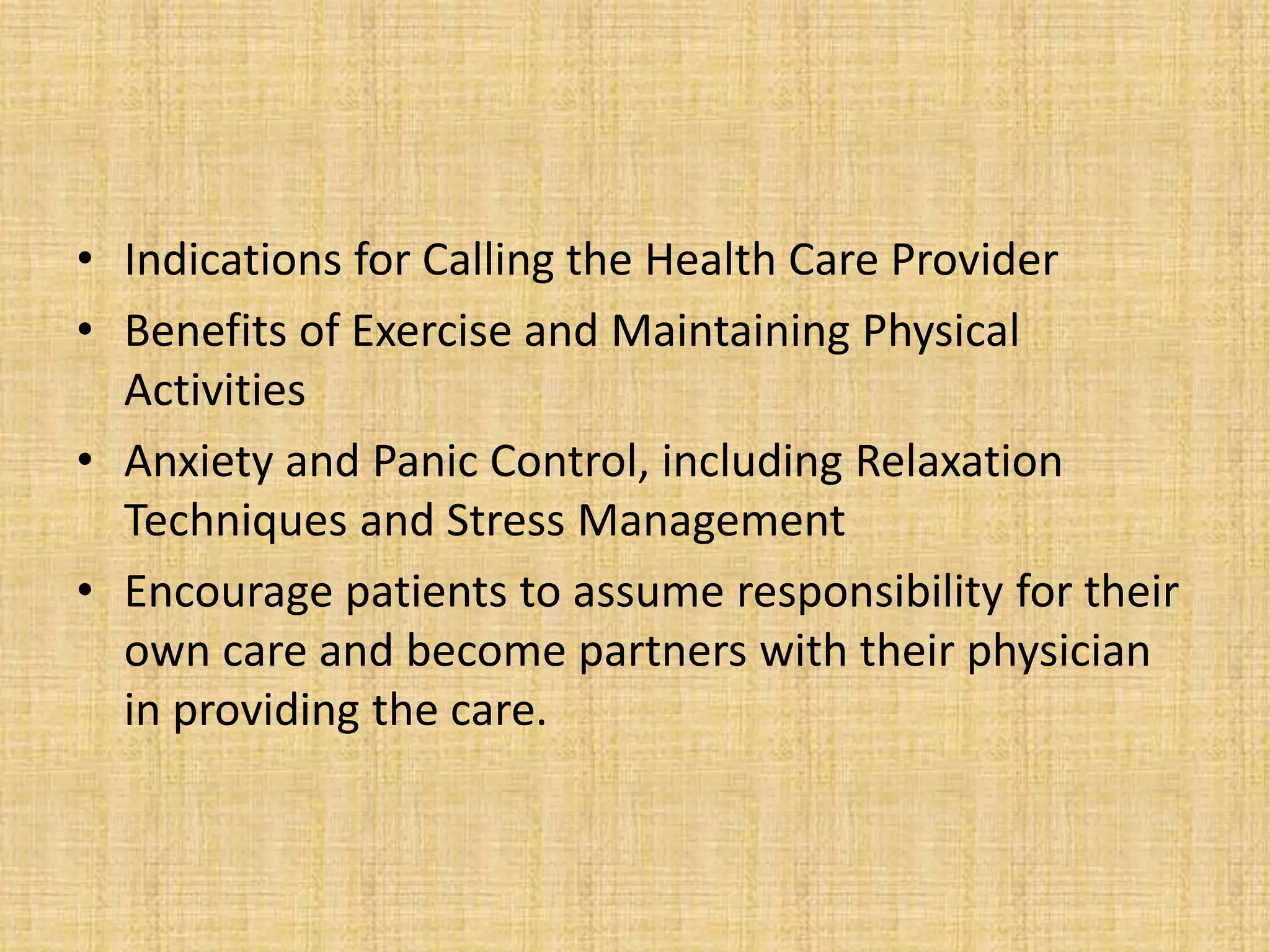 • Indications for Calling the Health Care Provider
• Benefits of Exercise and Maintaining Physical Activities
• Anxiety and Panic Control, including Relaxation Techniques and Stress Management
• Encourage patients to assume responsibility for their own care and become partners with their physician in providing the care.